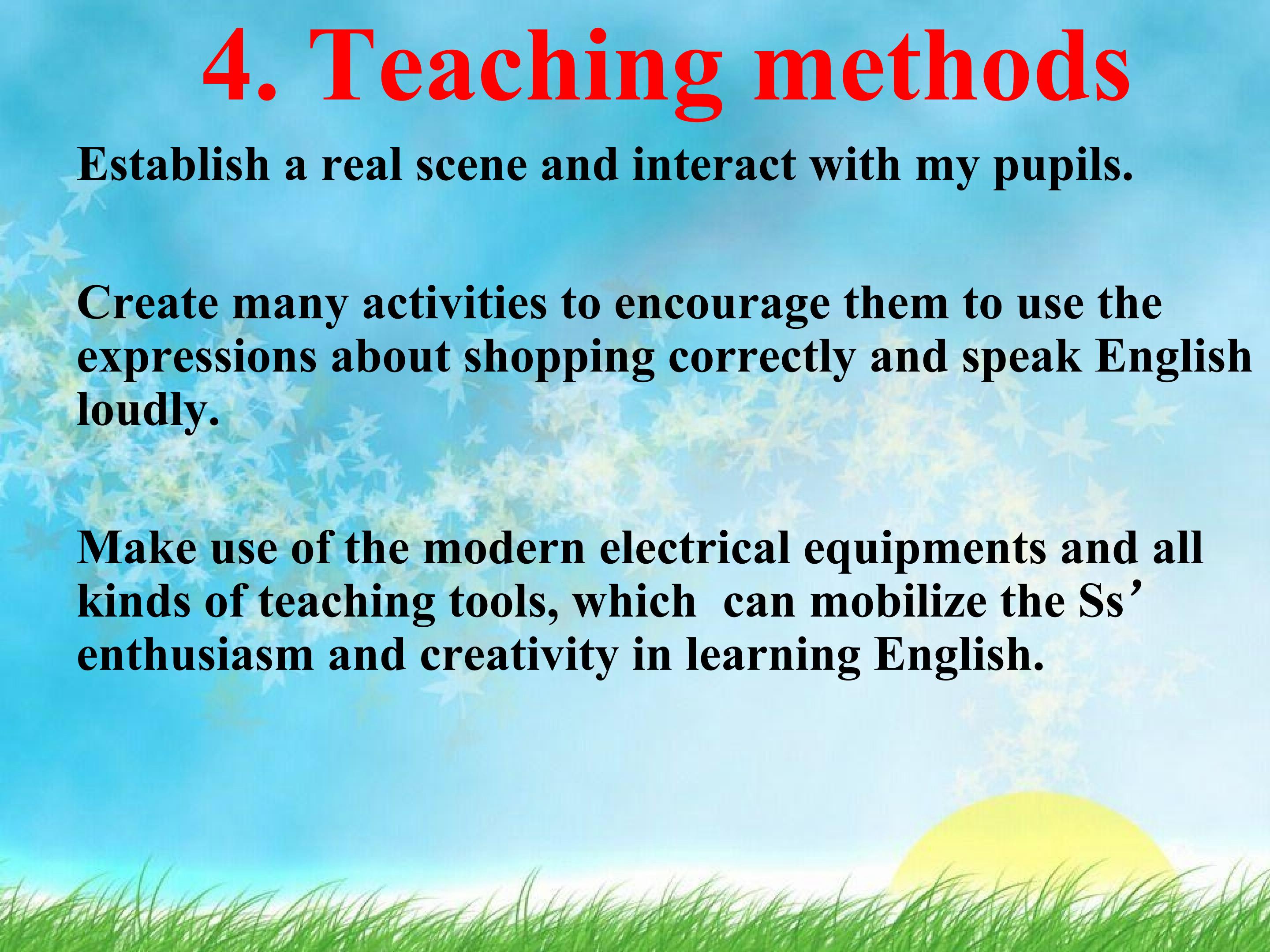 4. Teaching methods

Establish a real scene and interact with my pupils.

Create many activities to encourage them to use the expressions about shopping correctly and speak English loudly.

Make use of the modern electrical equipments and all kinds of teaching tools, which can mobilize the Ss’ enthusiasm and creativity in learning English.